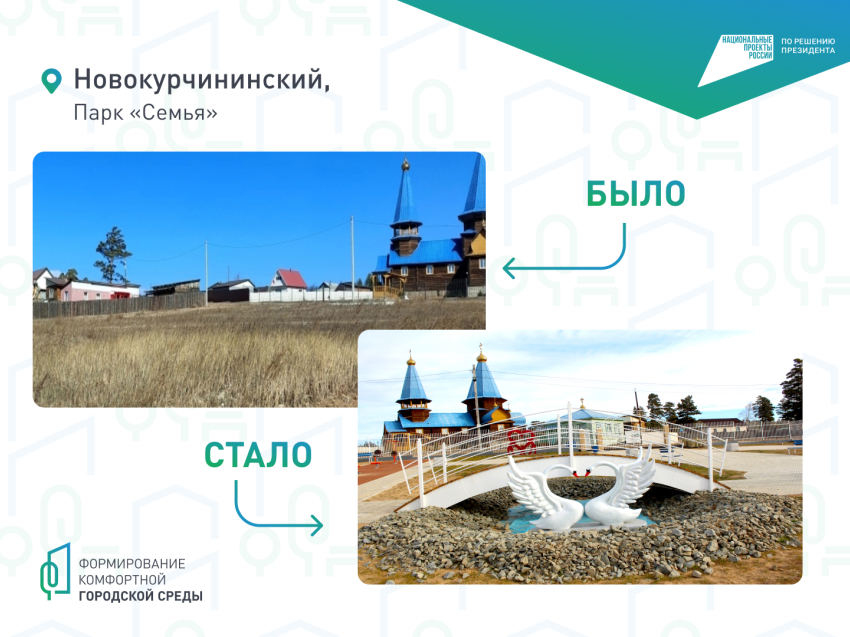 НАЦИОНАЛЬНЫЕ ПРОЕКТЫ РОССИИ

ПО РЕШЕНИЮ ПРЕЗИДЕНТА

Новокурчининский,

Парк «Семья»

БЫЛО

СТАЛО

ФОРМИРОВАНИЕ КОМФОРТНОЙ ГОРОДСКОЙ СРЕДЫ